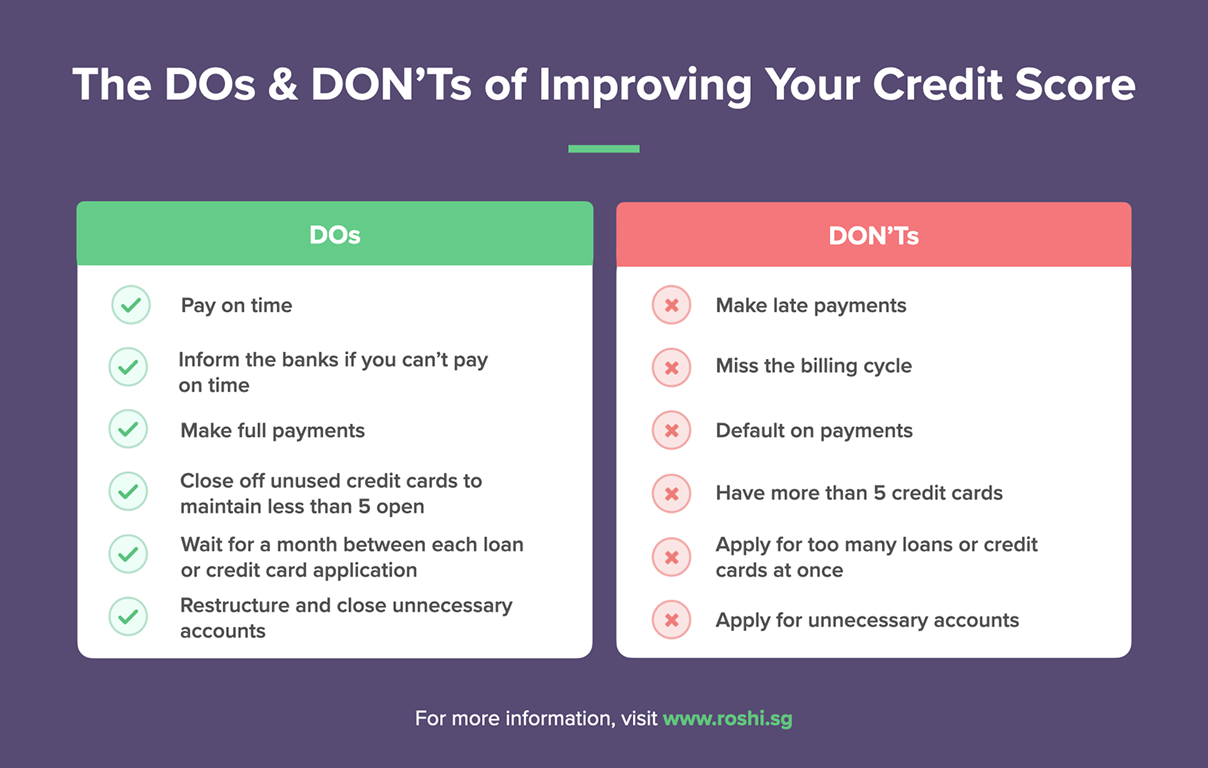 The DOs & DON'Ts of Improving Your Credit Score

DOs

Pay on time

Inform the banks if you can't pay on time

Make full payments

Close off unused credit cards to maintain less than 5 open

Wait for a month between each loan or credit card application

Restructure and close unnecessary accounts

DON'Ts

Make late payments

Miss the billing cycle

Default on payments

Have more than 5 credit cards

Apply for too many loans or credit cards at once

Apply for unnecessary accounts

For more information, visit www.roshi.sg